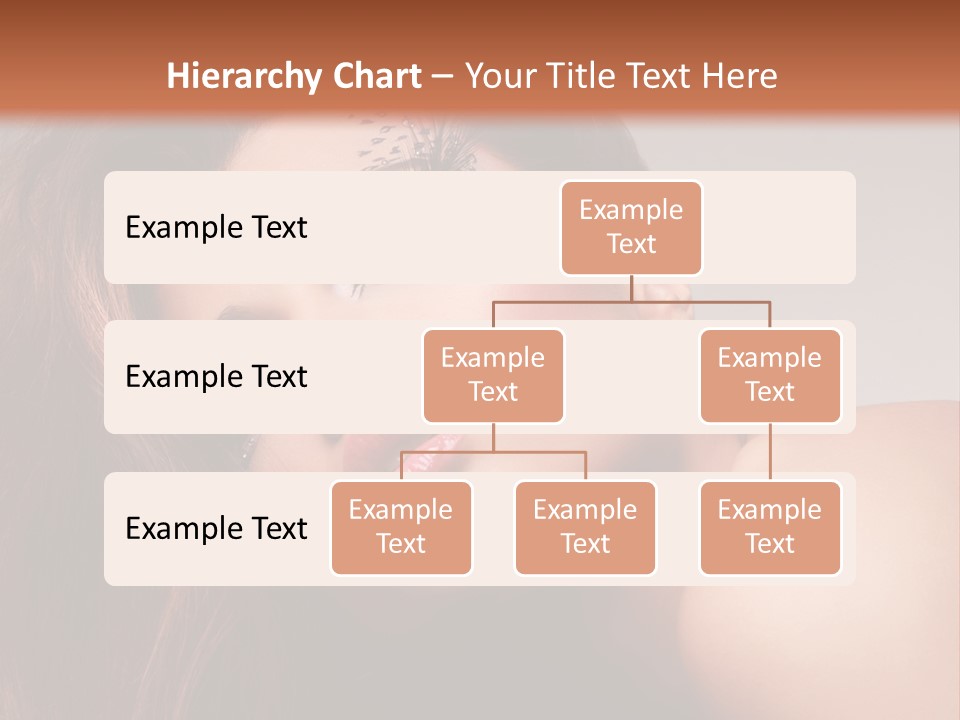 Hierarchy Chart – Your Title Text Here

Example Text

Example Text

Example Text

Example Text

Example Text

Example Text

Example Text

Example Text

Example Text